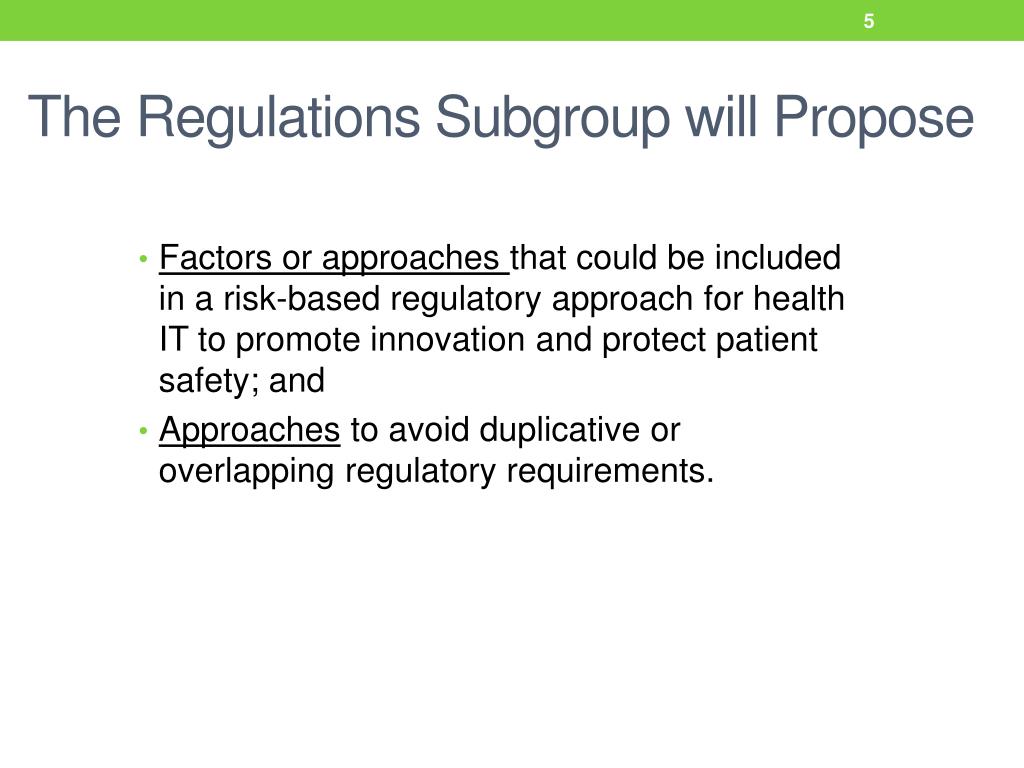 5

The Regulations Subgroup will Propose

• Factors or approaches that could be included in a risk-based regulatory approach for health IT to promote innovation and protect patient safety; and
• Approaches to avoid duplicative or overlapping regulatory requirements.